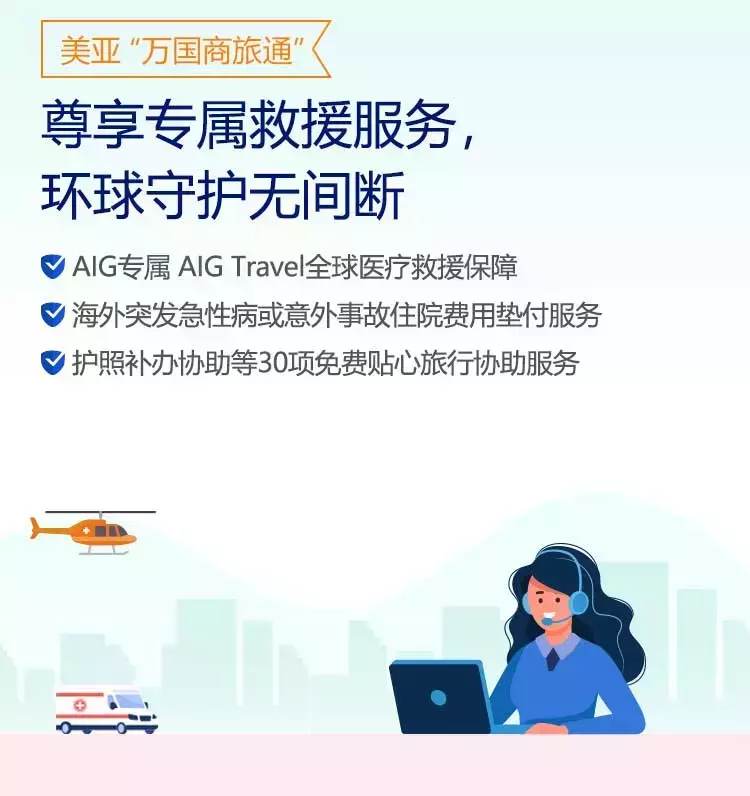 美亚“万国商旅通”

尊享专属救援服务，
环球守护无间断

AIG专属 AIG Travel全球医疗救援保障

海外突发急性病或意外事故住院费用垫付服务

护照补办协助等30项免费贴心旅行协助服务